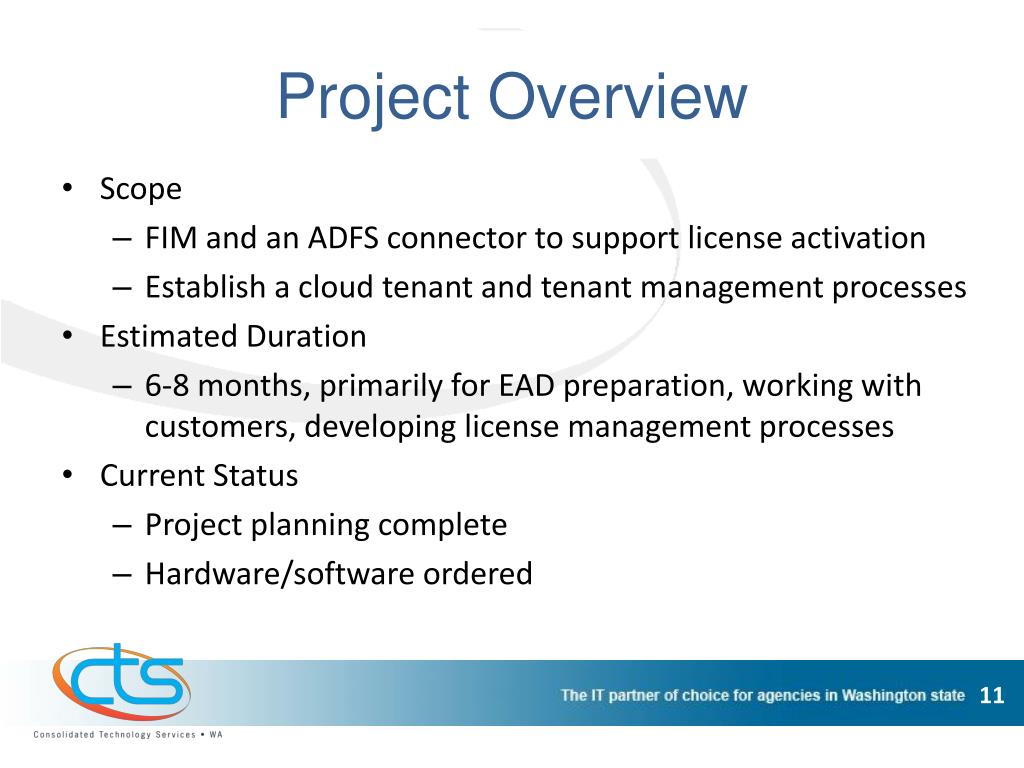 Project Overview

• Scope
– FIM and an ADFS connector to support license activation
– Establish a cloud tenant and tenant management processes
• Estimated Duration
– 6-8 months, primarily for EAD preparation, working with customers, developing license management processes
• Current Status
– Project planning complete
– Hardware/software ordered

cts
Consolidated Technology Services • WA

The IT partner of choice for agencies in Washington state 11